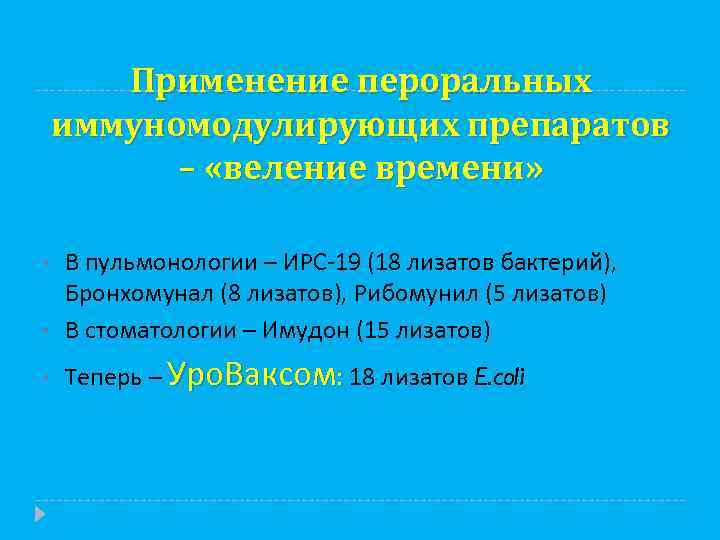 Применение пероральных иммуномодулирующих препаратов – «веление времени»

В пульмонологии – ИРС-19 (18 лизатов бактерий), Бронхомунал (8 лизатов), Рибомунил (5 лизатов)

В стоматологии – Имудон (15 лизатов)

Теперь – УроВаксом: 18 лизатов E.coli